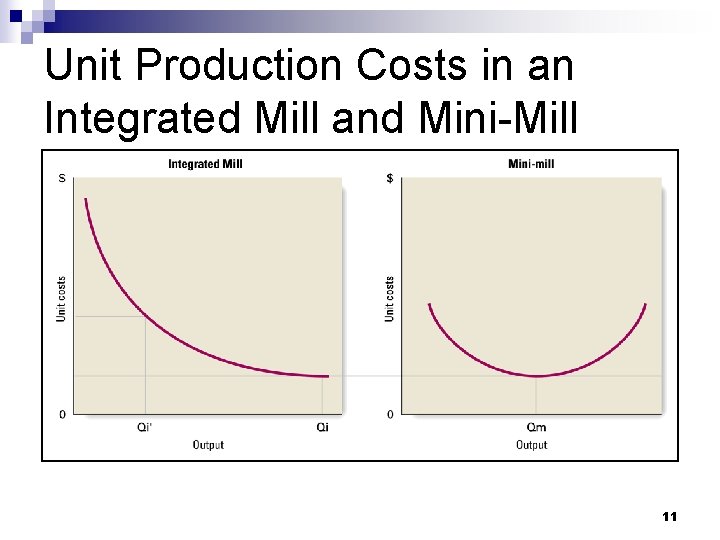 Unit Production Costs in an Integrated Mill and Mini-Mill

Integrated Mill

$

Unit costs

0

Qi'

Qi

Output

Mini-mill

$

Unit costs

0

Qm

Output

11